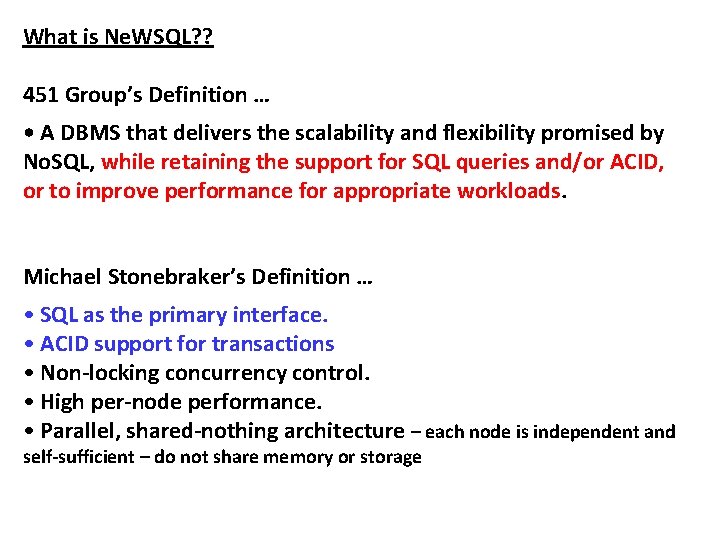 What is NeWSQL??

451 Group's Definition …

• A DBMS that delivers the scalability and flexibility promised by NoSQL, while retaining the support for SQL queries and/or ACID, or to improve performance for appropriate workloads.

Michael Stonebraker's Definition …

• SQL as the primary interface.
• ACID support for transactions
• Non-locking concurrency control.
• High per-node performance.
• Parallel, shared-nothing architecture – each node is independent and self-sufficient – do not share memory or storage